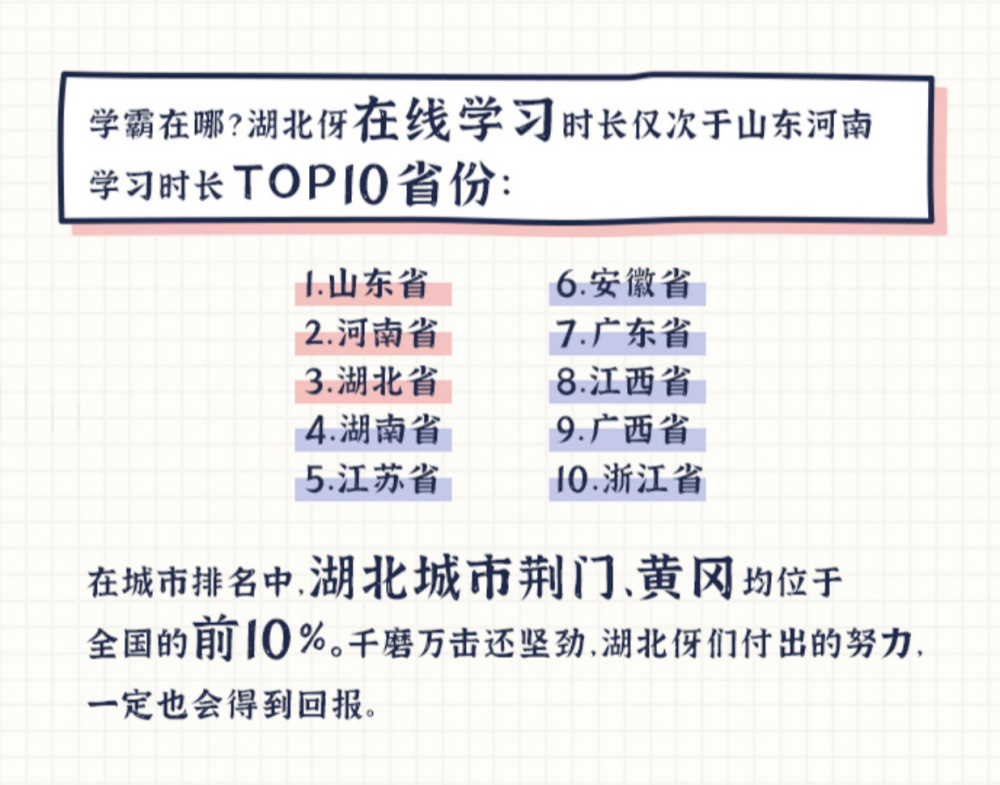 学霸在哪？湖北伢在线学习时长仅次于山东河南
学习时长TOP10省份：

1.山东省
2.河南省
3.湖北省
4.湖南省
5.江苏省

6.安徽省
7.广东省
8.江西省
9.广西省
10.浙江省

在城市排名中，湖北城市荆门、黄冈均位于全国的前10%。千磨万击还坚劲，湖北伢们付出的努力，一定也会得到回报。